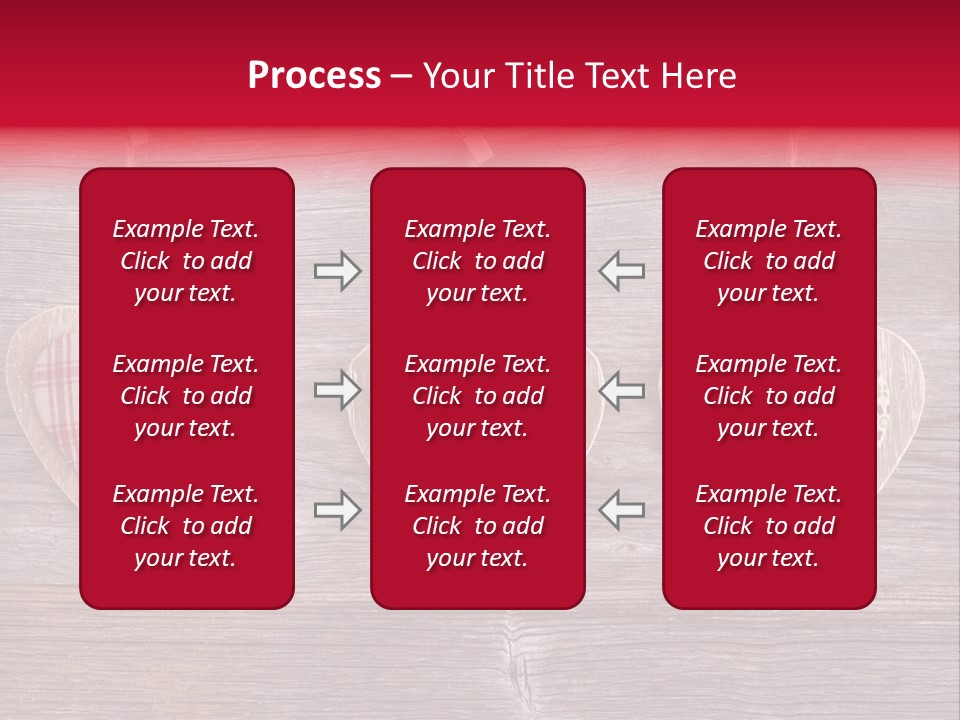 Process – Your Title Text Here

Example Text. Click to add your text.

Example Text. Click to add your text.

Example Text. Click to add your text.

Example Text. Click to add your text.

Example Text. Click to add your text.

Example Text. Click to add your text.

Example Text. Click to add your text.

Example Text. Click to add your text.

Example Text. Click to add your text.